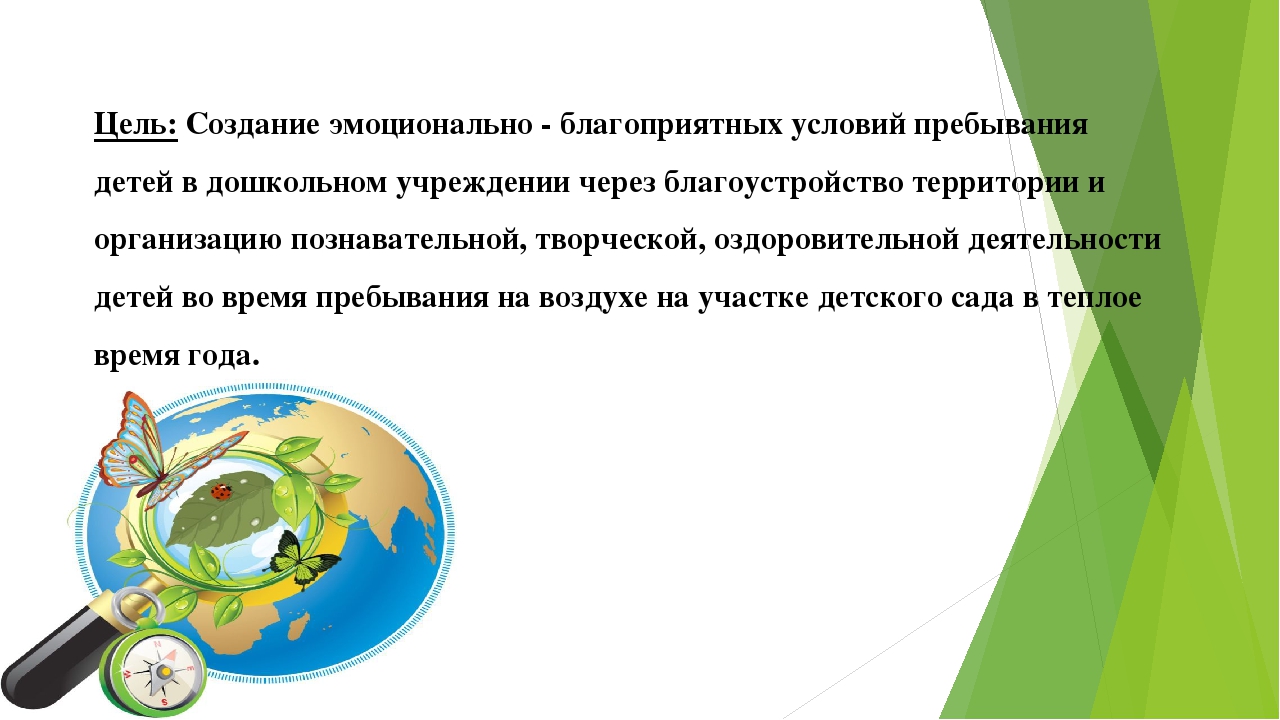 Цель: Создание эмоционально - благоприятных условий пребывания детей в дошкольном учреждении через благоустройство территории и организацию познавательной, творческой, оздоровительной деятельности детей во время пребывания на воздухе на участке детского сада в теплое время года.